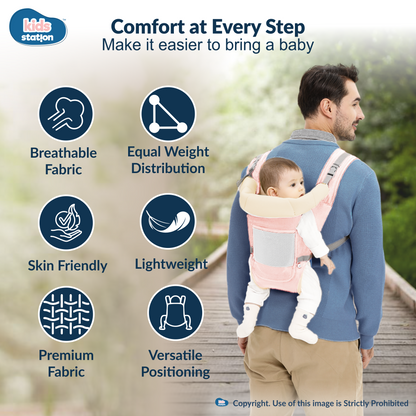 kids station

Comfort at Every Step
Make it easier to bring a baby

Breathable Fabric

Equal Weight Distribution

Skin Friendly

Lightweight

Premium Fabric

Versatile Positioning

Copyright. Use of this image is Strictly Prohibited